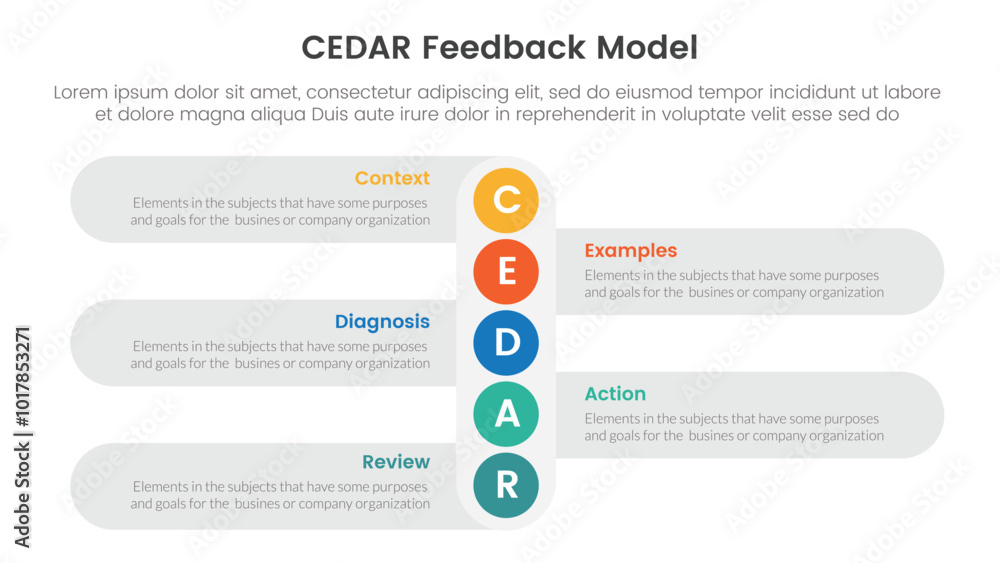 CEDAR Feedback Model

Lorem ipsum dolor sit amet, consectetur adipiscing elit, sed do eiusmod tempor incididunt ut labore et dolore magna aliqua Duis aute irure dolor in reprehenderit in voluptate velit esse sed do

Context
Elements in the subjects that have some purposes and goals for the busines or company organization

C

Examples
Elements in the subjects that have some purposes and goals for the busines or company organization

E

Diagnosis
Elements in the subjects that have some purposes and goals for the busines or company organization

D

Action
Elements in the subjects that have some purposes and goals for the busines or company organization

A

Review
Elements in the subjects that have some purposes and goals for the busines or company organization

R

Adobe Stock | #1017853271